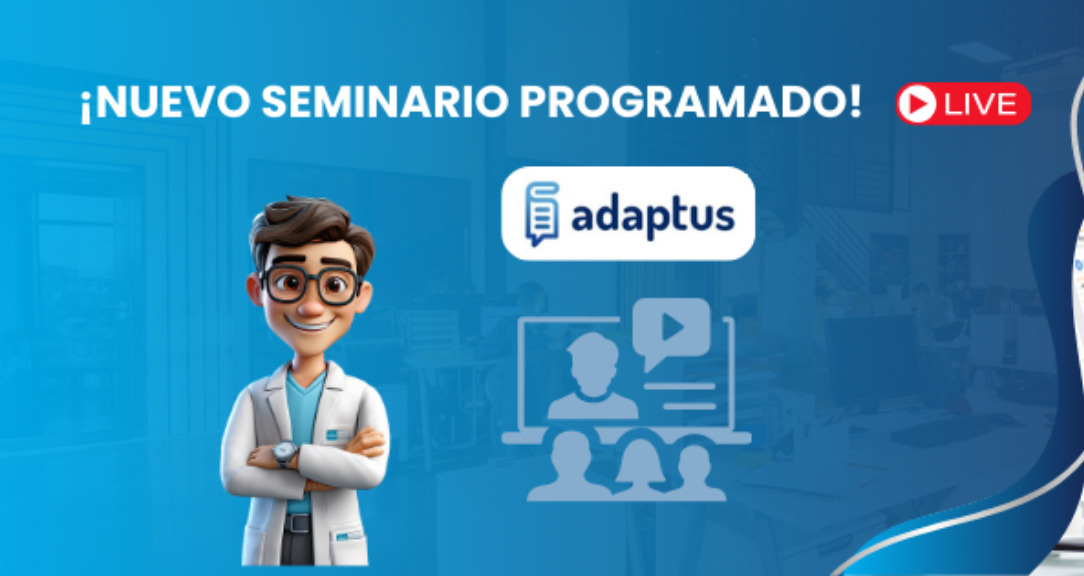 ¡NUEVO SEMINARIO PROGRAMADO!

LIVE

adaptus